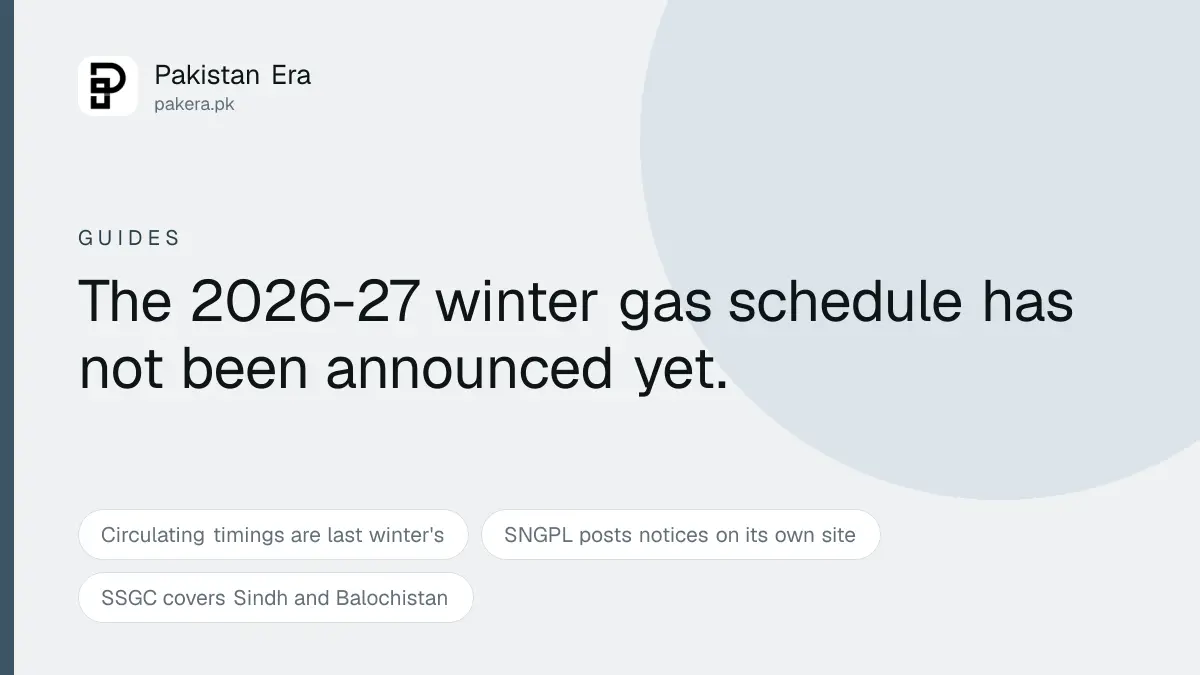 Pakistan Era
pakera.pk

GUIDES

The 2026-27 winter gas schedule has not been announced yet.

Circulating timings are last winter's

SNGPL posts notices on its own site

SSGC covers Sindh and Balochistan